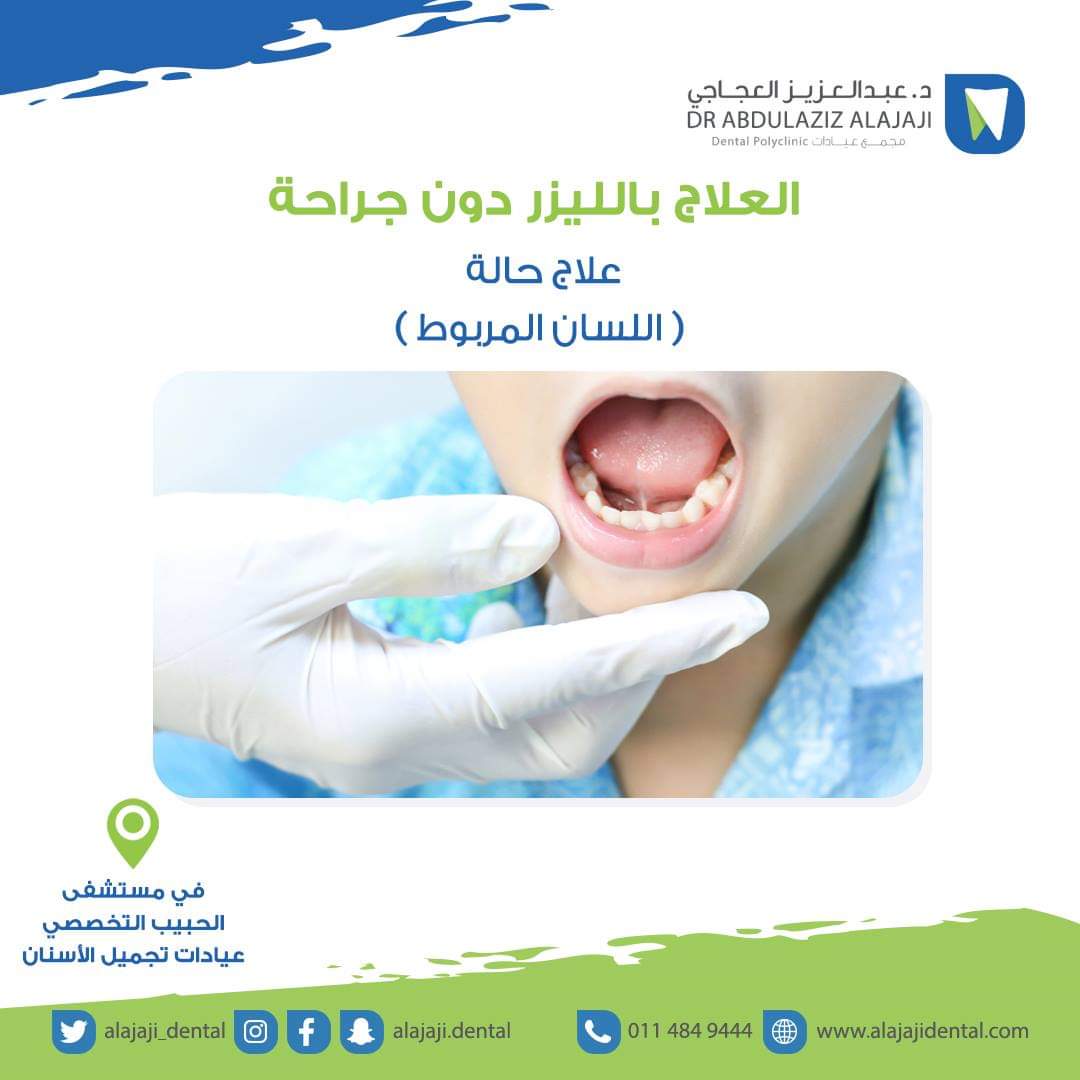 د. عبدالعزيز العجاجي
DR ABDULAZIZ ALAJAJI
Dental Polyclinic مجمع عيادات

العلاج بالليزر دون جراحة
علاج حالة
( اللسان المربوط )

في مستشفى
الحبيب التخصصي
عيادات تجميل الأسنان

alajaji_dental alajaji.dental 011 484 9444 www.alajajidental.com